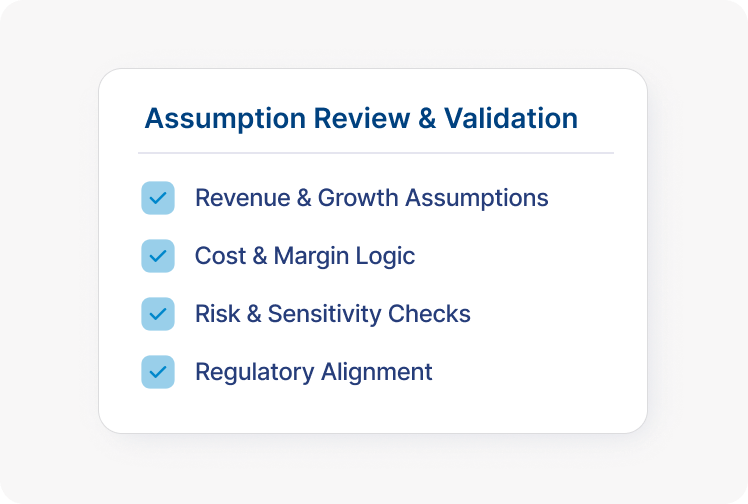 Assumption Review & Validation

Revenue & Growth Assumptions

Cost & Margin Logic

Risk & Sensitivity Checks

Regulatory Alignment